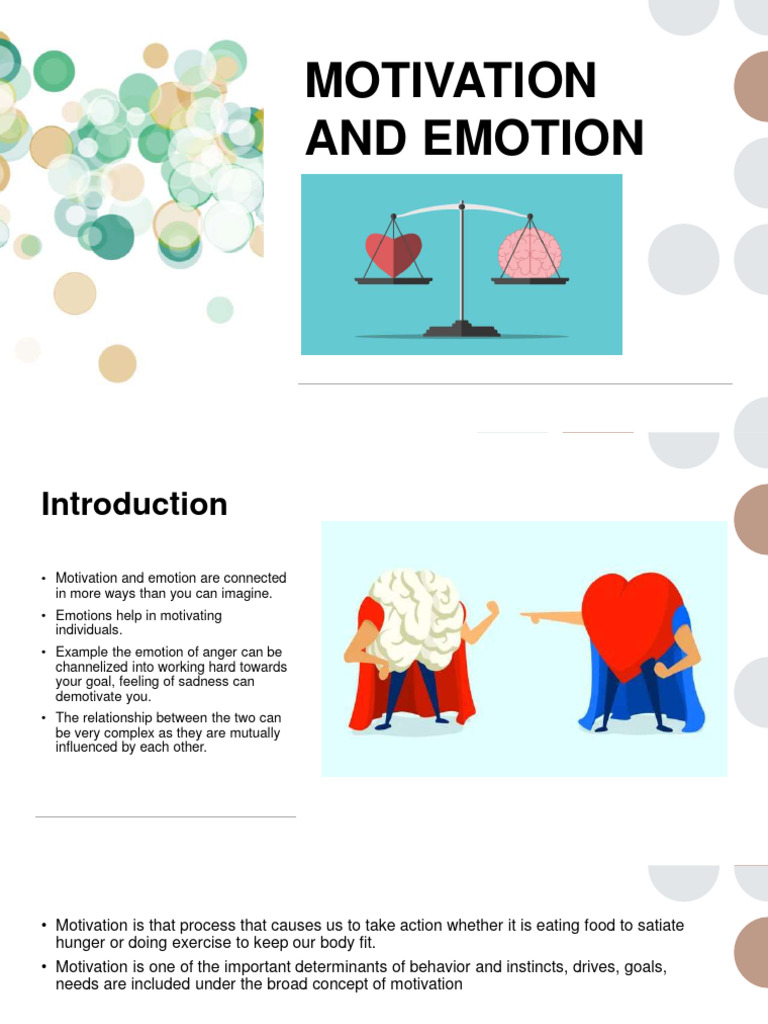 MOTIVATION AND EMOTION

Introduction

• Motivation and emotion are connected in more ways than you can imagine.
• Emotions help in motivating individuals.
• Example the emotion of anger can be channelized into working hard towards your goal, feeling of sadness can demotivate you.
• The relationship between the two can be very complex as they are mutually influenced by each other.

• Motivation is that process that causes us to take action whether it is eating food to satiate hunger or doing exercise to keep our body fit.
• Motivation is one of the important determinants of behavior and instincts, drives, goals, needs are included under the broad concept of motivation